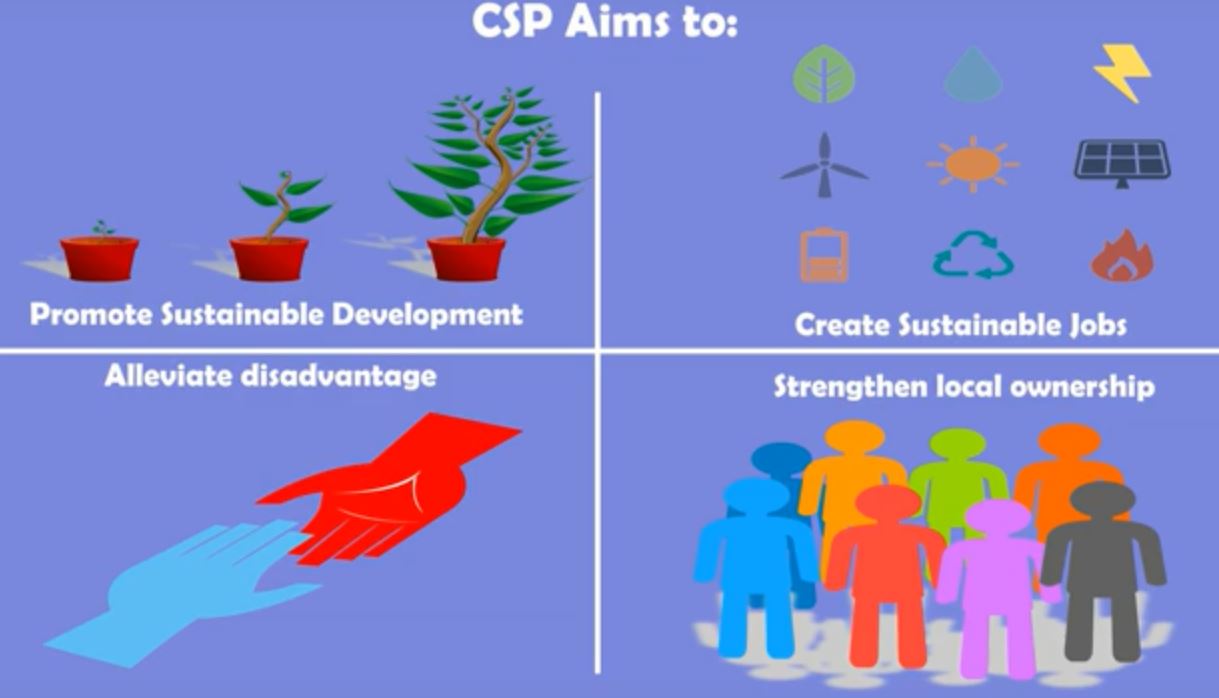 CSP Aims to:

Promote Sustainable Development

Create Sustainable Jobs

Alleviate disadvantage

Strengthen local ownership